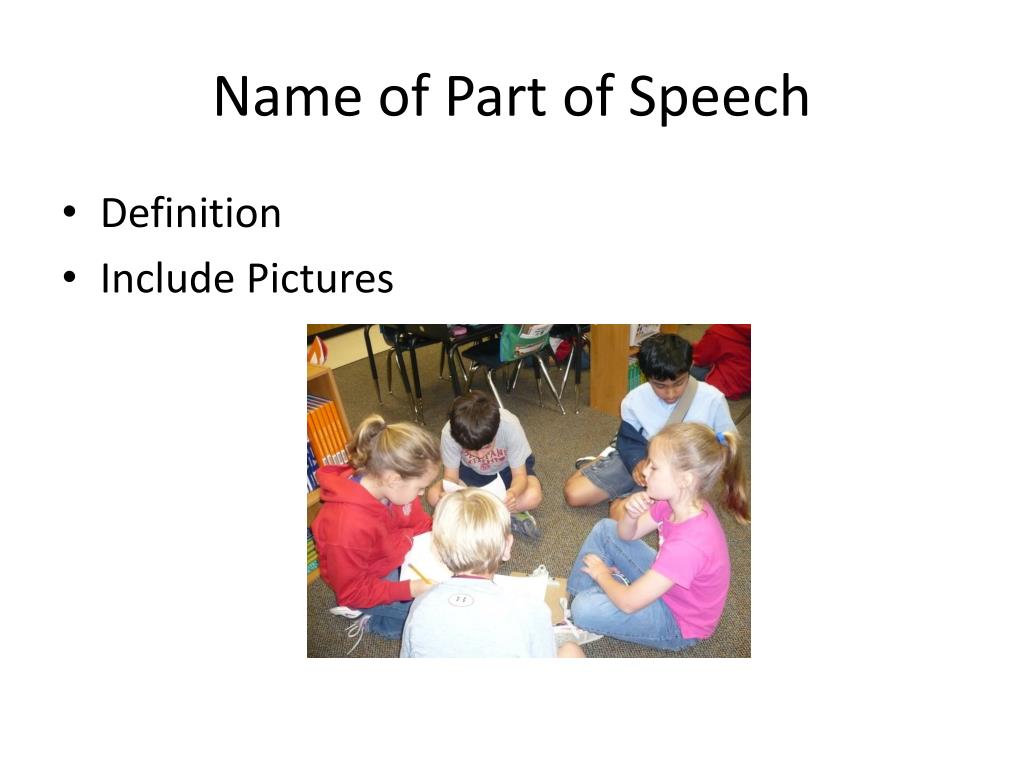 Name of Part of Speech

• Definition
• Include Pictures